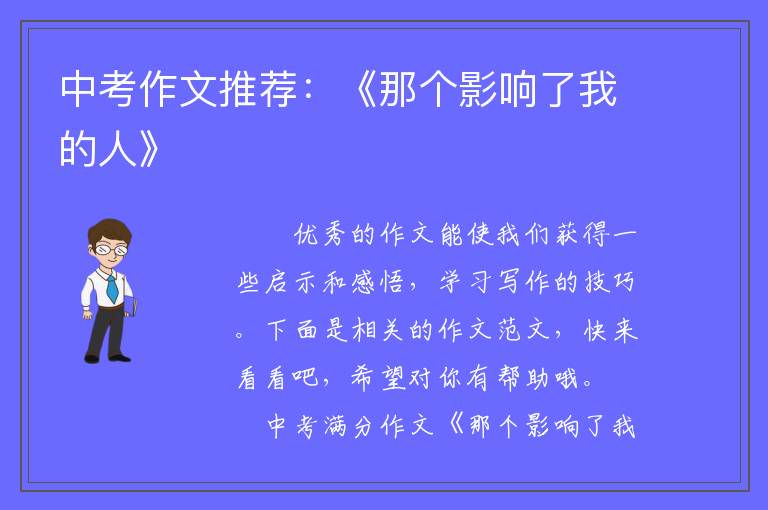 中考作文推荐：《那个影响了我的人》

优秀的作文能使我们获得一些启示和感悟，学习写作的技巧。下面是相关的作文范文，快来看看吧，希望对你有帮助哦。

中考满分作文《那个影响了我